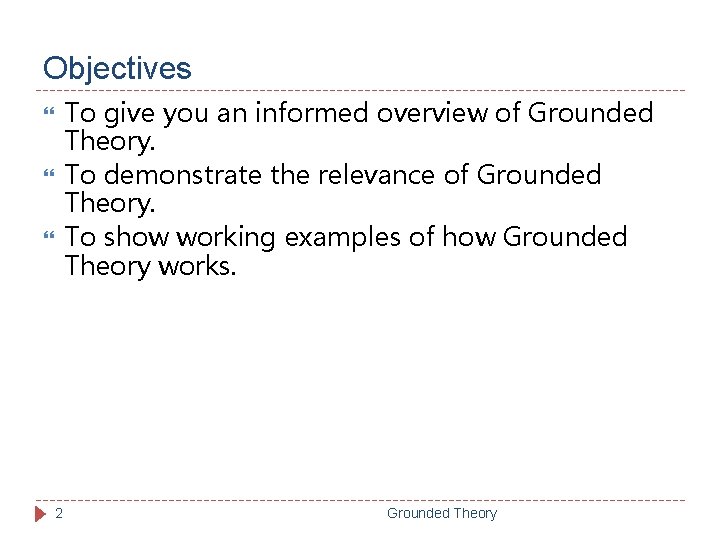 Objectives

To give you an informed overview of Grounded Theory.

To demonstrate the relevance of Grounded Theory.

To show working examples of how Grounded Theory works.

2

Grounded Theory